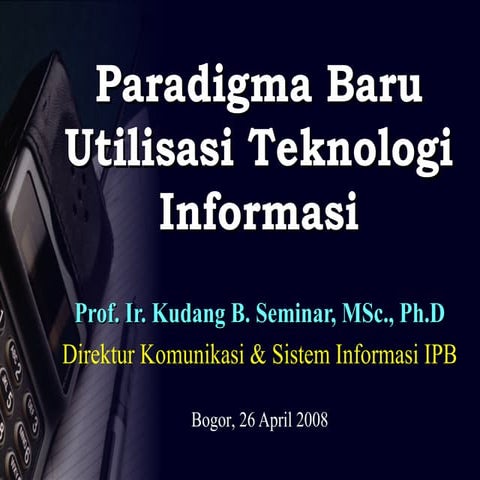 Paradigma Baru Utilisasi Teknologi Informasi

Prof. Ir. Kudang B. Seminar, MSc., Ph.D

Direktur Komunikasi & Sistem Informasi IPB

Bogor, 26 April 2008